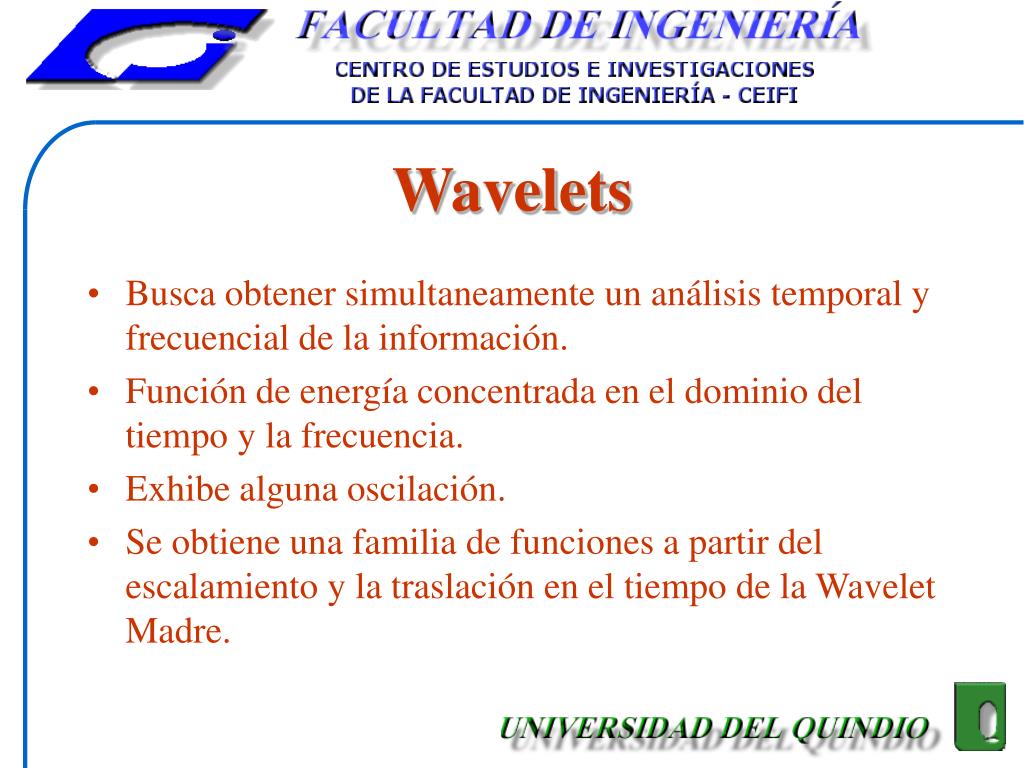 FACULTAD DE INGENIERÍA
CENTRO DE ESTUDIOS E INVESTIGACIONES DE LA FACULTAD DE INGENIERÍA - CEIFI

Wavelets

• Busca obtener simultaneamente un análisis temporal y frecuencial de la información.
• Función de energía concentrada en el dominio del tiempo y la frecuencia.
• Exhibe alguna oscilación.
• Se obtiene una familia de funciones a partir del escalamiento y la traslación en el tiempo de la Wavelet Madre.

UNIVERSIDAD DEL QUINDIO